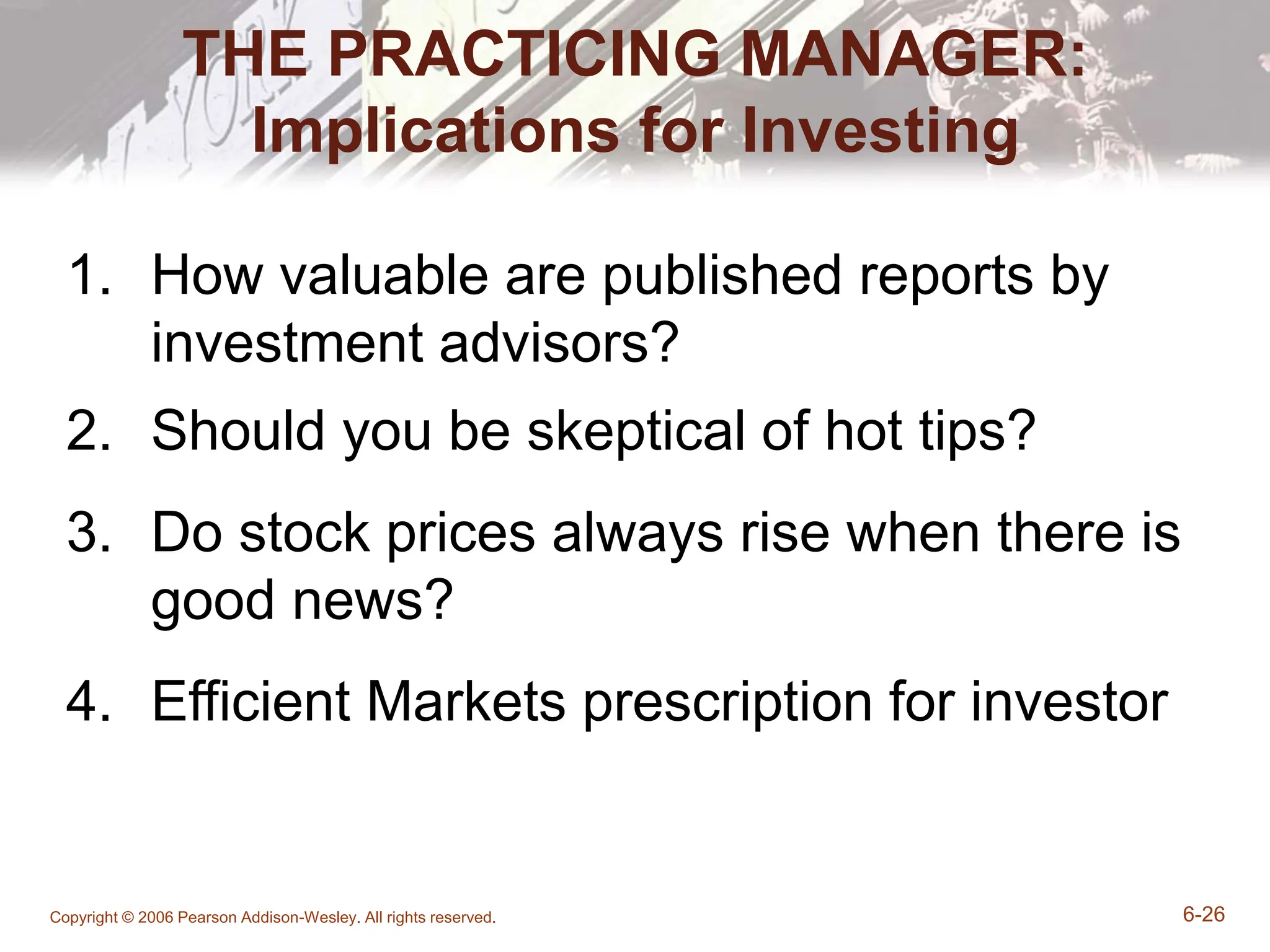 THE PRACTICING MANAGER:
Implications for Investing

1. How valuable are published reports by investment advisors?

2. Should you be skeptical of hot tips?

3. Do stock prices always rise when there is good news?

4. Efficient Markets prescription for investor

Copyright © 2006 Pearson Addison-Wesley. All rights reserved.

6-26